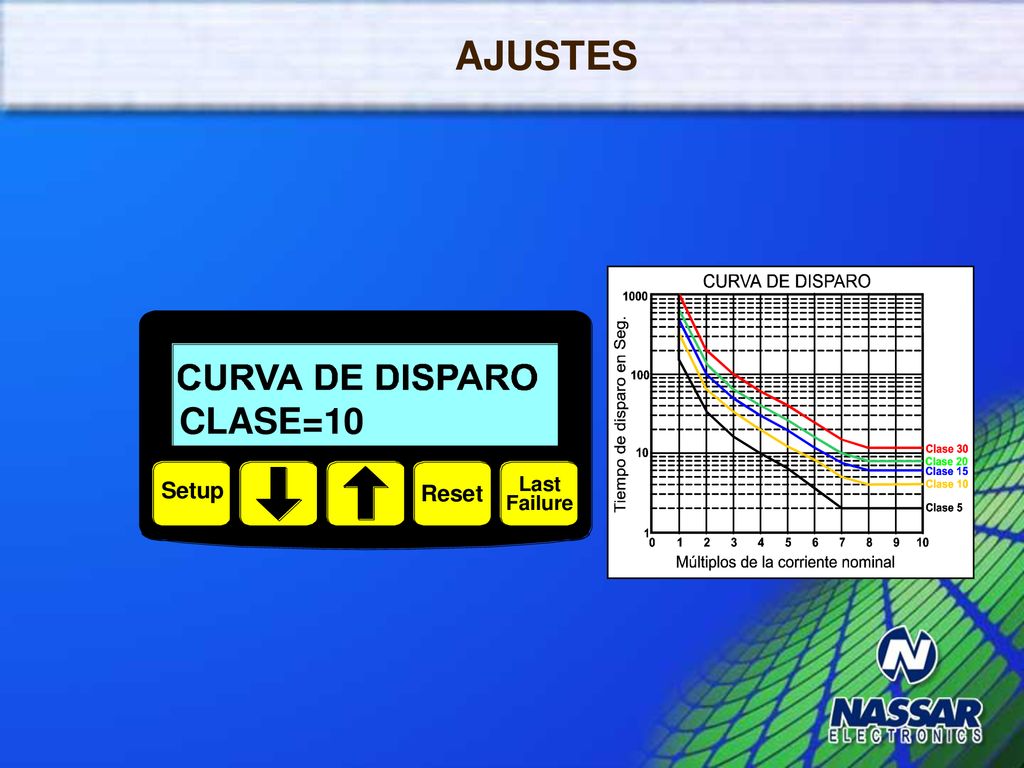 AJUSTES

CURVA DE DISPARO
CLASE=10

Setup
Reset
Last Failure

CURVA DE DISPARO

Tiempo de disparo en Seg.

1000
100
10
1

0 1 2 3 4 5 6 7 8 9 10

Múltiplos de la corriente nominal

Clase 30
Clase 20
Clase 15
Clase 10
Clase 5

NASSAR
ELECTRONICS